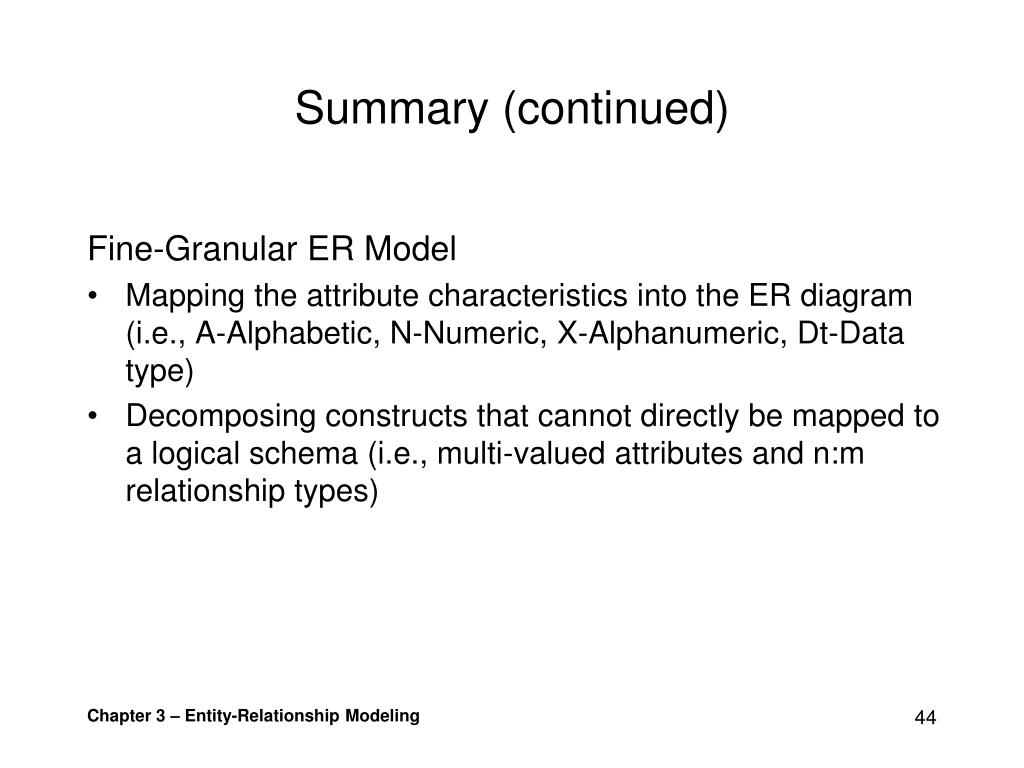 Summary (continued)

Fine-Granular ER Model

• Mapping the attribute characteristics into the ER diagram (i.e., A-Alphabetic, N-Numeric, X-Alphanumeric, Dt-Data type)
• Decomposing constructs that cannot directly be mapped to a logical schema (i.e., multi-valued attributes and n:m relationship types)

Chapter 3 – Entity-Relationship Modeling

44